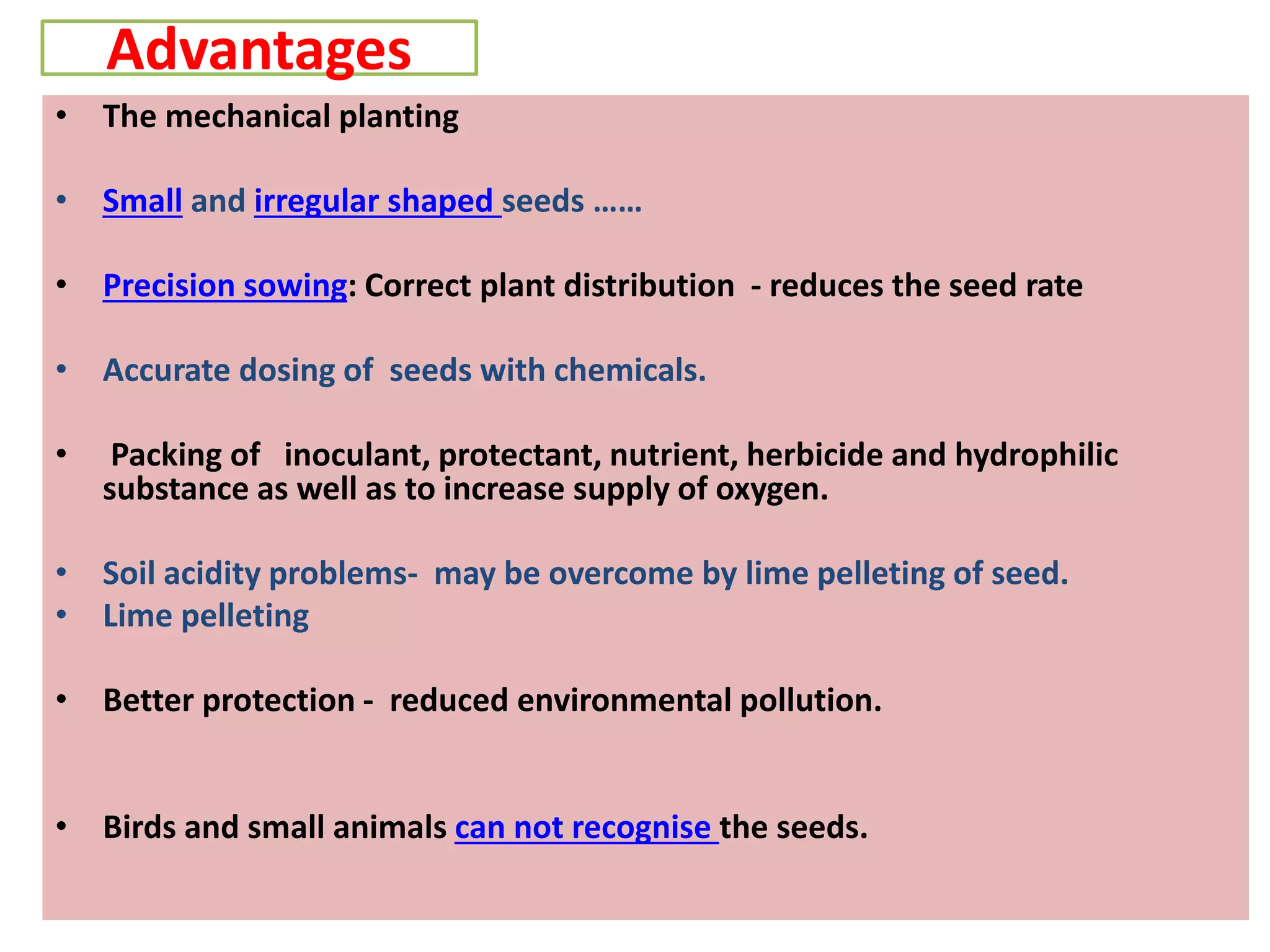 Advantages

• The mechanical planting

• Small and irregular shaped seeds ……

• Precision sowing: Correct plant distribution - reduces the seed rate

• Accurate dosing of seeds with chemicals.

• Packing of inoculant, protectant, nutrient, herbicide and hydrophilic substance as well as to increase supply of oxygen.

• Soil acidity problems- may be overcome by lime pelleting of seed.
• Lime pelleting

• Better protection - reduced environmental pollution.

• Birds and small animals can not recognise the seeds.